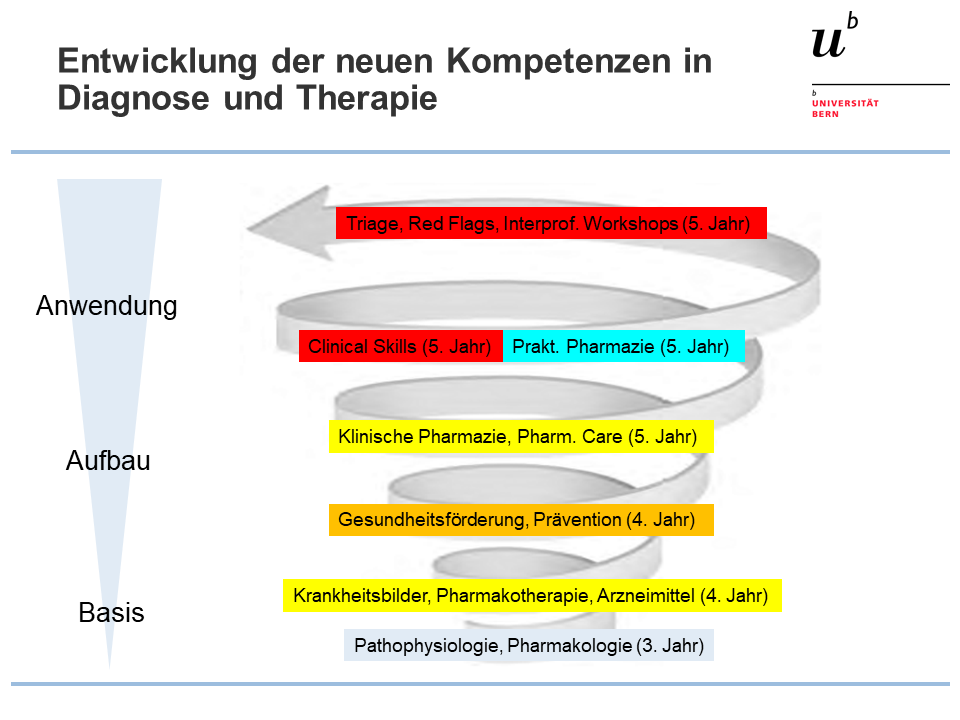 Entwicklung der neuen Kompetenzen in Diagnose und Therapie

$u^b$

b
UNIVERSITÄT
BERN

Anwendung

Aufbau

Basis

Triage, Red Flags, Interprof. Workshops (5. Jahr)

Clinical Skills (5. Jahr)

Prakt. Pharmazie (5. Jahr)

Klinische Pharmazie, Pharm. Care (5. Jahr)

Gesundheitsförderung, Prävention (4. Jahr)

Krankheitsbilder, Pharmakotherapie, Arzneimittel (4. Jahr)

Pathophysiologie, Pharmakologie (3. Jahr)